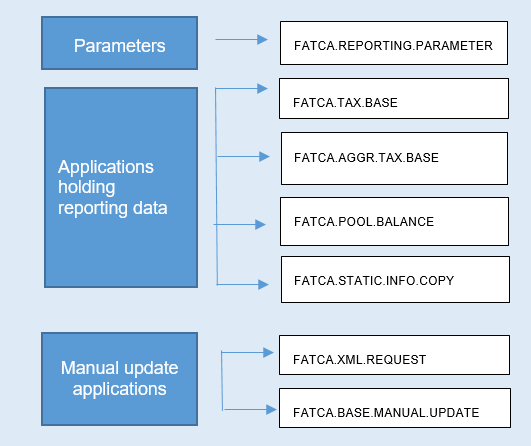 Parameters

FATCA.REPORTING.PARAMETER

Applications holding reporting data

FATCA.TAX.BASE

FATCA.AGGR.TAX.BASE

FATCA.POOL.BALANCE

FATCA.STATIC.INFO.COPY

Manual update applications

FATCA.XML.REQUEST

FATCA.BASE.MANUAL.UPDATE